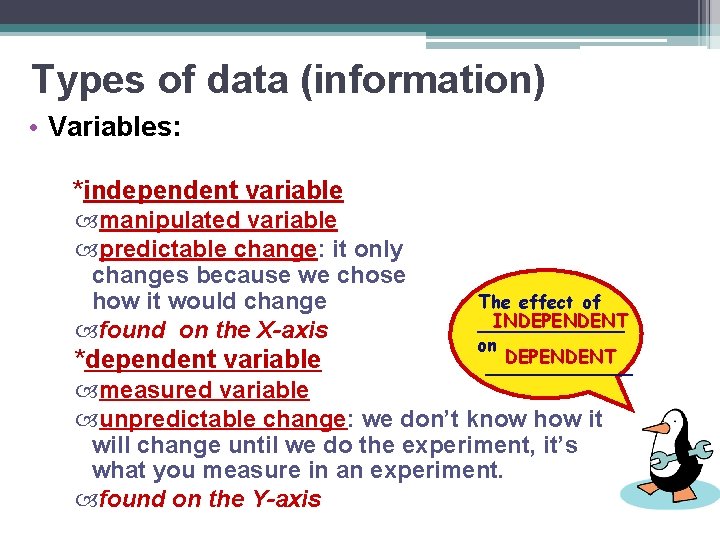 Types of data (information)

• Variables:

*independent variable
manipulated variable
predictable change: it only changes because we chose how it would change
found on the X-axis
*dependent variable
measured variable
unpredictable change: we don't know how it will change until we do the experiment, it's what you measure in an experiment.
found on the Y-axis

The effect of INDEPENDENT on DEPENDENT